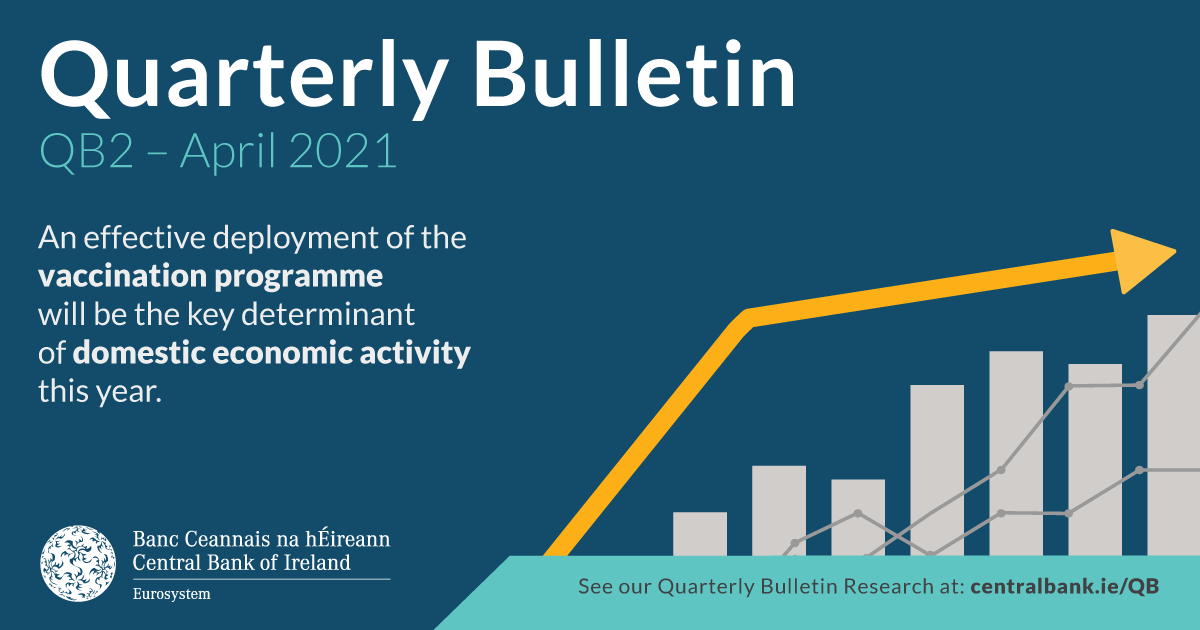 Quarterly Bulletin
QB2 – April 2021

An effective deployment of the vaccination programme will be the key determinant of domestic economic activity this year.

Banc Ceannais na hÉireann
Central Bank of Ireland
Eurosystem

See our Quarterly Bulletin Research at: centralbank.ie/QB